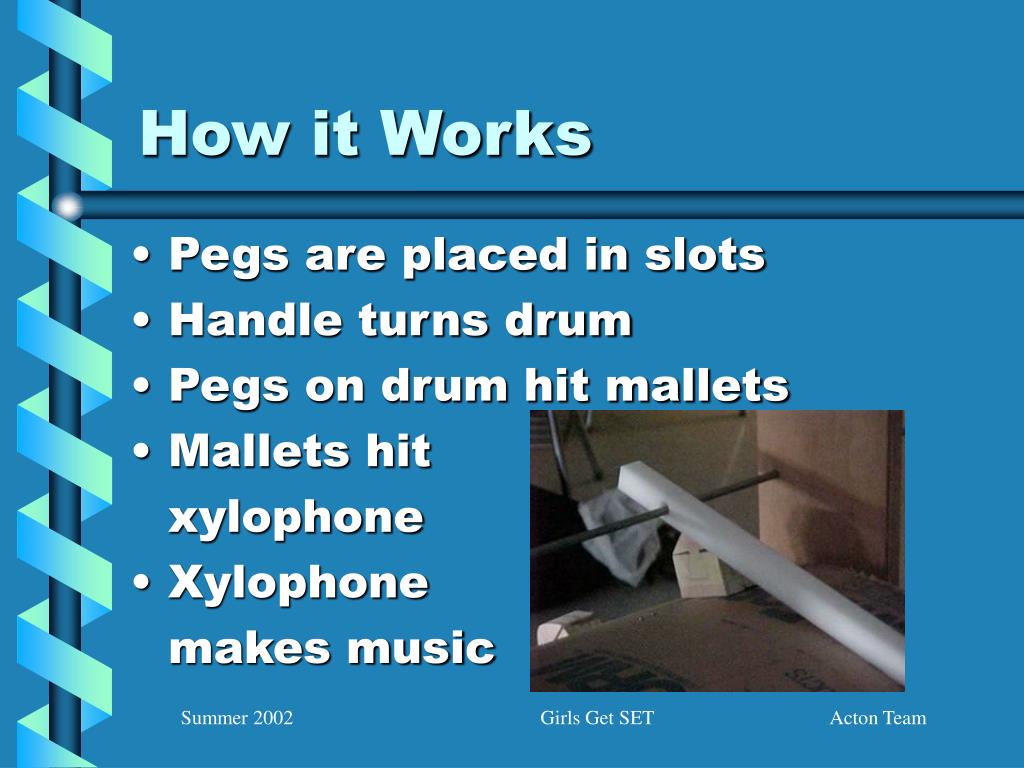 How it Works

• Pegs are placed in slots
• Handle turns drum
• Pegs on drum hit mallets
• Mallets hit xylophone
• Xylophone makes music

Summer 2002 Girls Get SET Acton Team